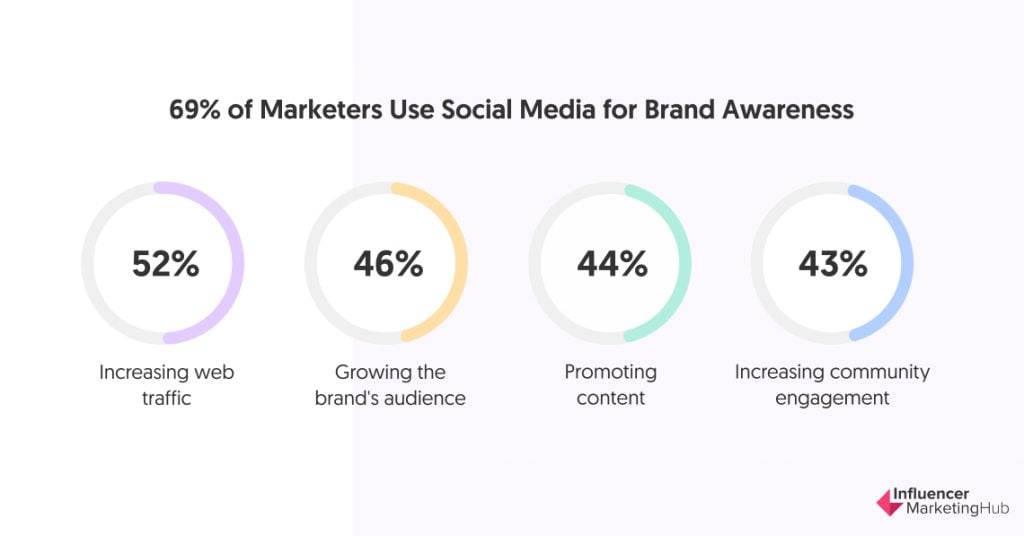 69% of Marketers Use Social Media for Brand Awareness

52%

Increasing web traffic

46%

Growing the brand's audience

44%

Promoting content

43%

Increasing community engagement

Influencer MarketingHub